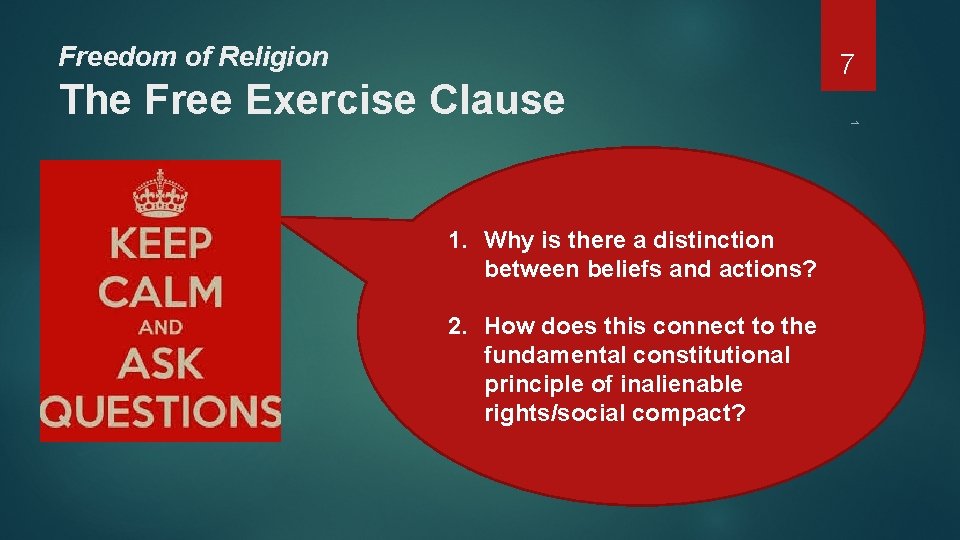 Freedom of Religion

The Free Exercise Clause

7

KEEP CALM AND ASK QUESTIONS

1. Why is there a distinction between beliefs and actions?

2. How does this connect to the fundamental constitutional principle of inalienable rights/social compact?